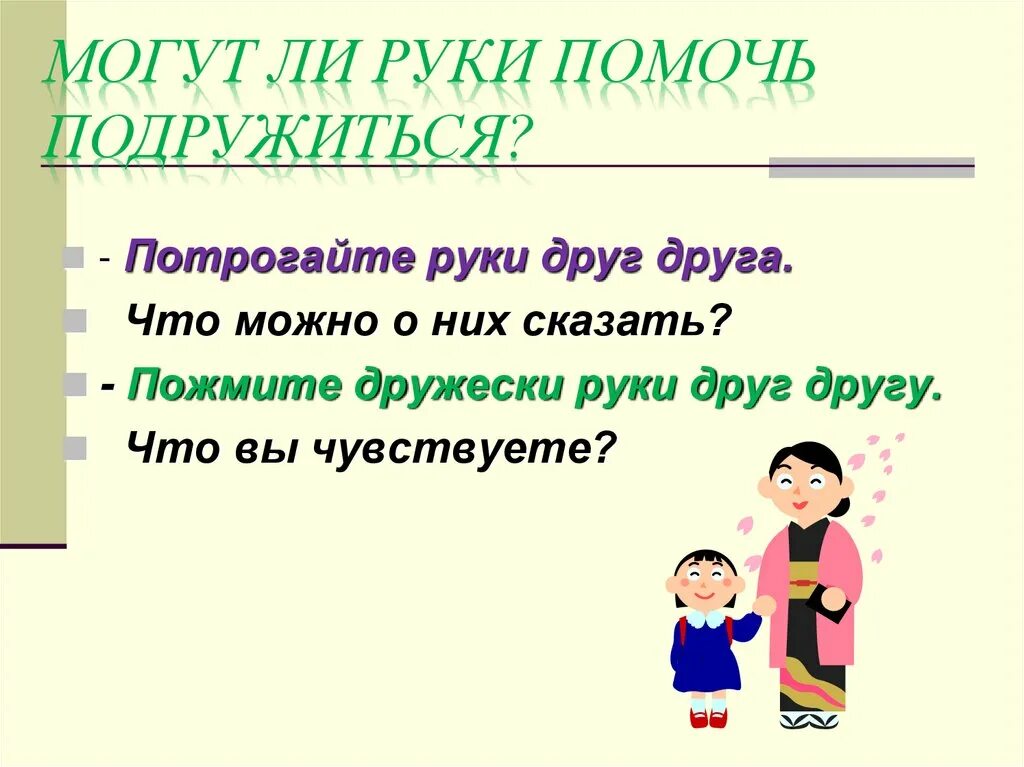 МОГУТ ЛИ РУКИ ПОМОЧЬ ПОДРУЖИТЬСЯ?

- Потрогайте руки друг друга.

Что можно о них сказать?

- Пожмите дружески руки друг другу.

Что вы чувствуете?